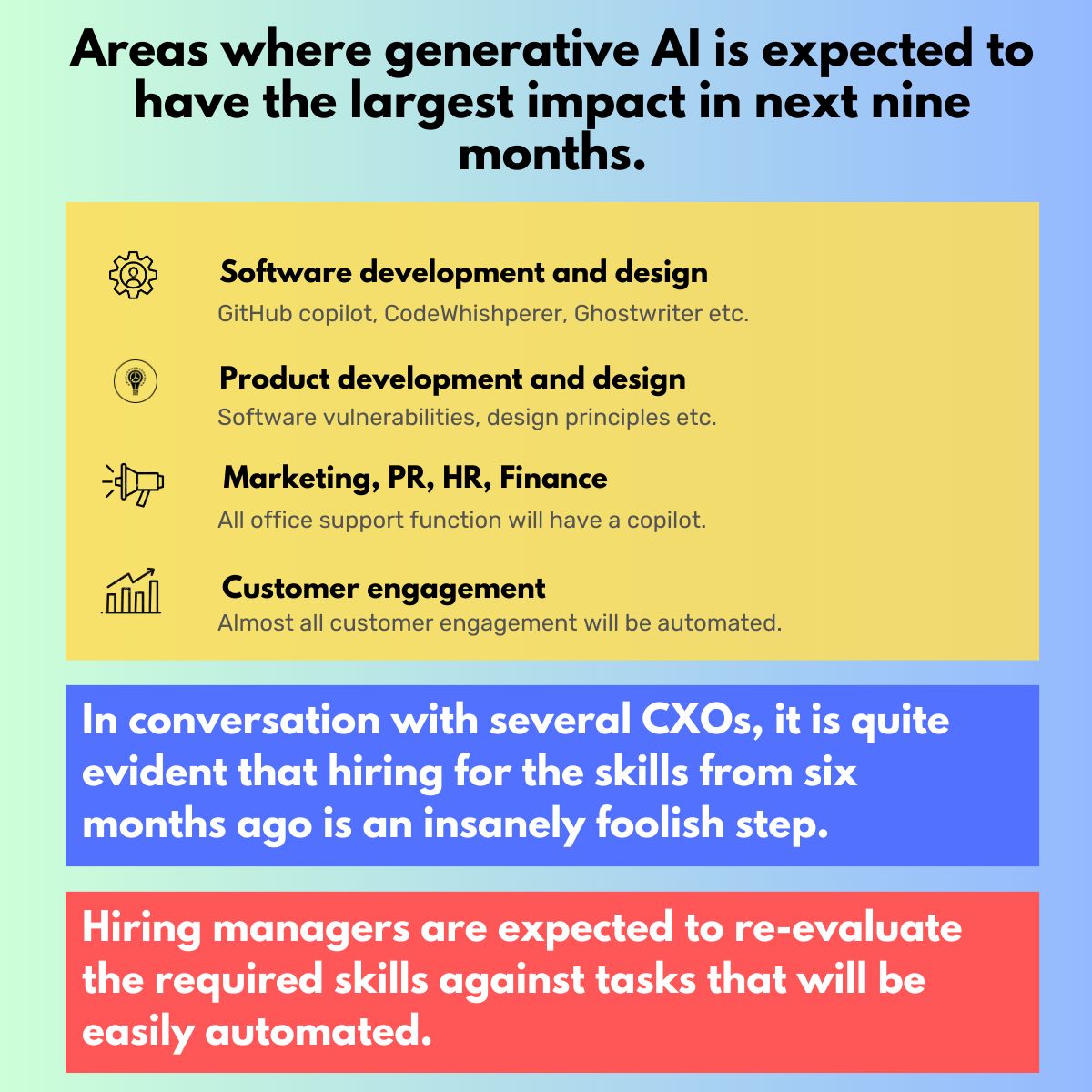 Areas where generative AI is expected to have the largest impact in next nine months.

Software development and design
GitHub copilot, CodeWhishperer, Ghostwriter etc.

Product development and design
Software vulnerabilities, design principles etc.

Marketing, PR, HR, Finance
All office support function will have a copilot.

Customer engagement
Almost all customer engagement will be automated.

In conversation with several CXOs, it is quite evident that hiring for the skills from six months ago is an insanely foolish step.

Hiring managers are expected to re-evaluate the required skills against tasks that will be easily automated.